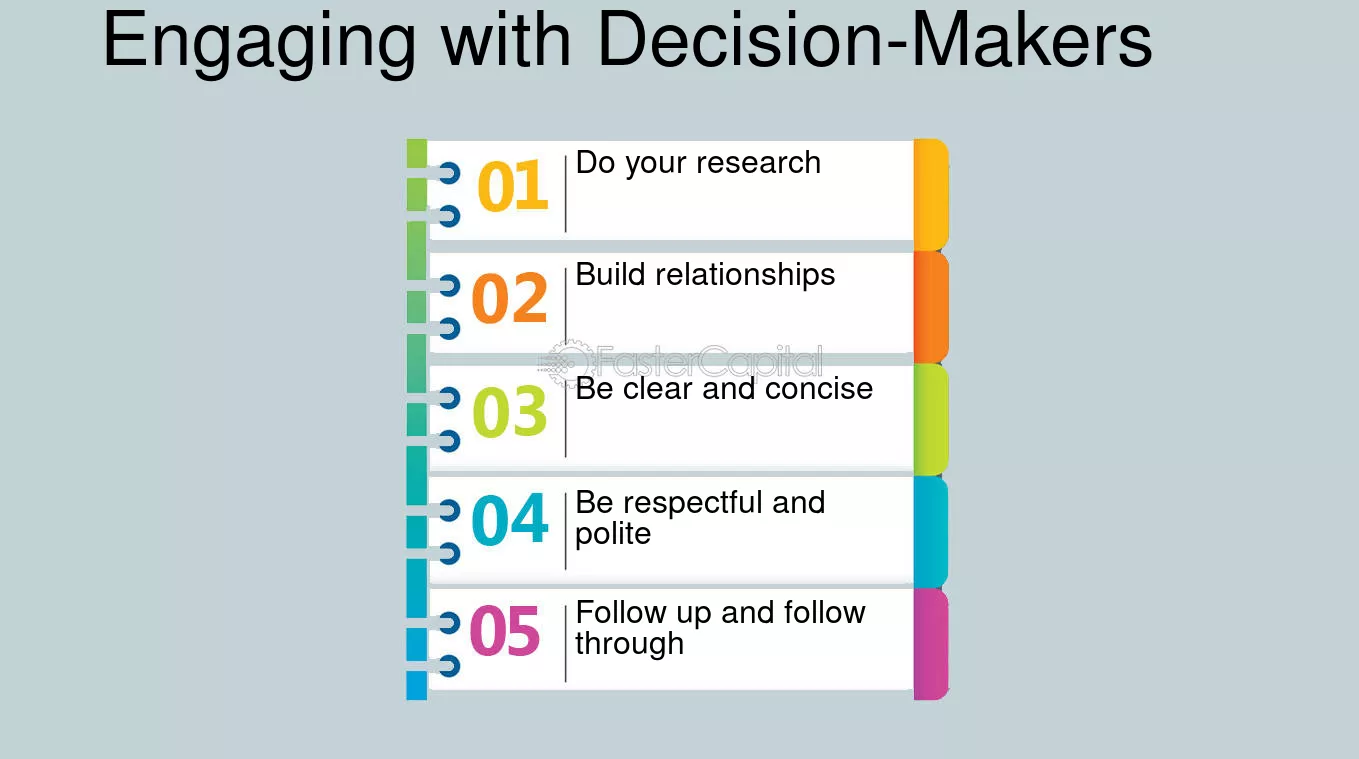 Engaging with Decision-Makers

01 Do your research

02 Build relationships

03 Be clear and concise

04 Be respectful and polite

05 Follow up and follow through

FasterCapital